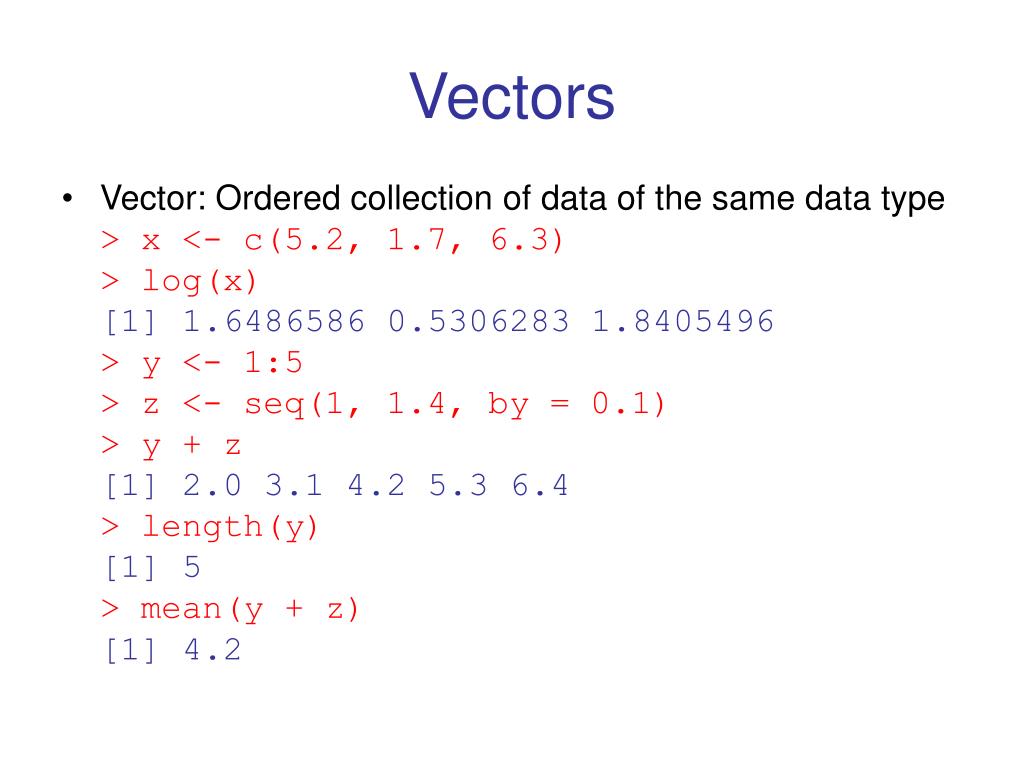 Vectors

• Vector: Ordered collection of data of the same data type
> x <- c(5.2, 1.7, 6.3)
> log(x)
[1] 1.6486586 0.5306283 1.8405496
> y <- 1:5
> z <- seq(1, 1.4, by = 0.1)
> y + z
[1] 2.0 3.1 4.2 5.3 6.4
> length(y)
[1] 5
> mean(y + z)
[1] 4.2